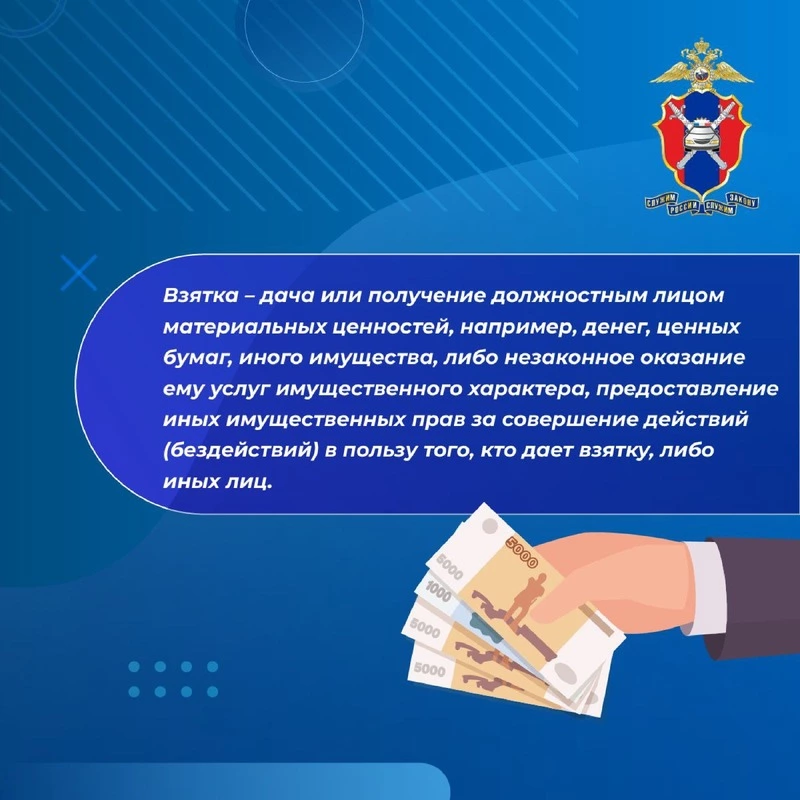 СЛУЖИМ РОССИИ СЛУЖИМ ЗАКОНУ

Взятка – дача или получение должностным лицом материальных ценностей, например, денег, ценных бумаг, иного имущества, либо незаконное оказание ему услуг имущественного характера, предоставление иных имущественных прав за совершение действий (бездействий) в пользу того, кто дает взятку, либо иных лиц.

5000
5000
1000
5000
5000